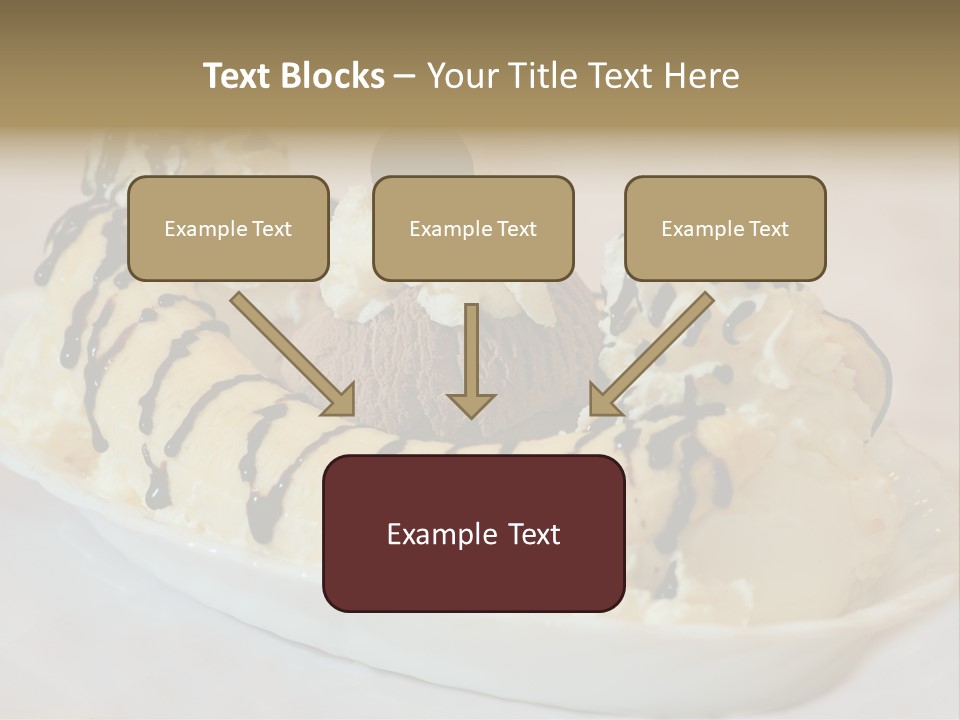 Text Blocks – Your Title Text Here

Example Text

Example Text

Example Text

Example Text